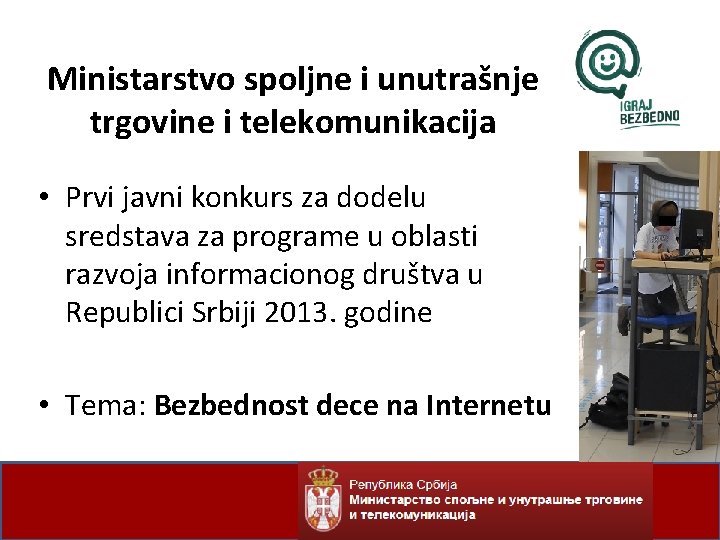 Ministarstvo spoljne i unutrašnje trgovine i telekomunikacija

IGRAJ BEZBEDNO

• Prvi javni konkurs za dodelu sredstava za programe u oblasti razvoja informacionog društva u Republici Srbiji 2013. godine

• Tema: **Bezbednost dece na Internetu**

Република Србија
Министарство спољне и унутрашње трговине и телекомуникација